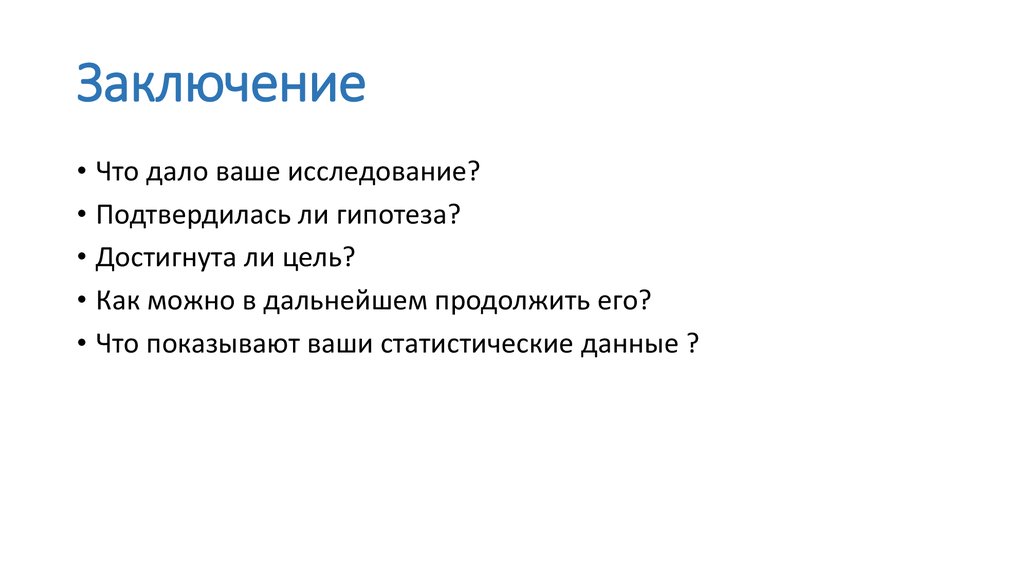 Заключение

• Что дало ваше исследование?
• Подтвердилась ли гипотеза?
• Достигнута ли цель?
• Как можно в дальнейшем продолжить его?
• Что показывают ваши статистические данные ?